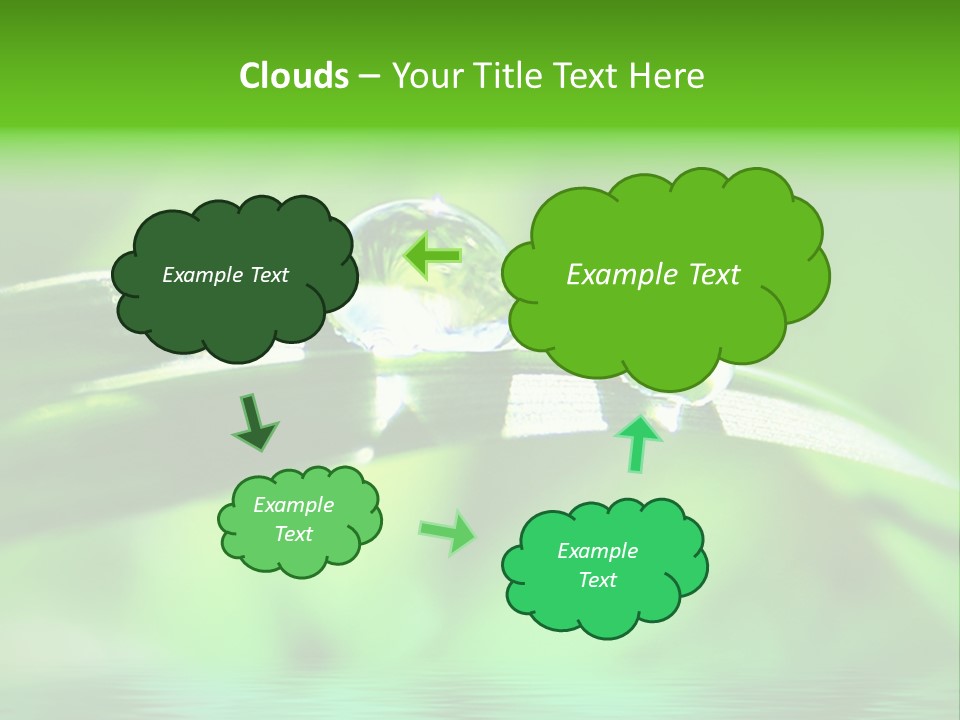 Clouds – Your Title Text Here

Example Text

Example Text

Example Text

Example Text